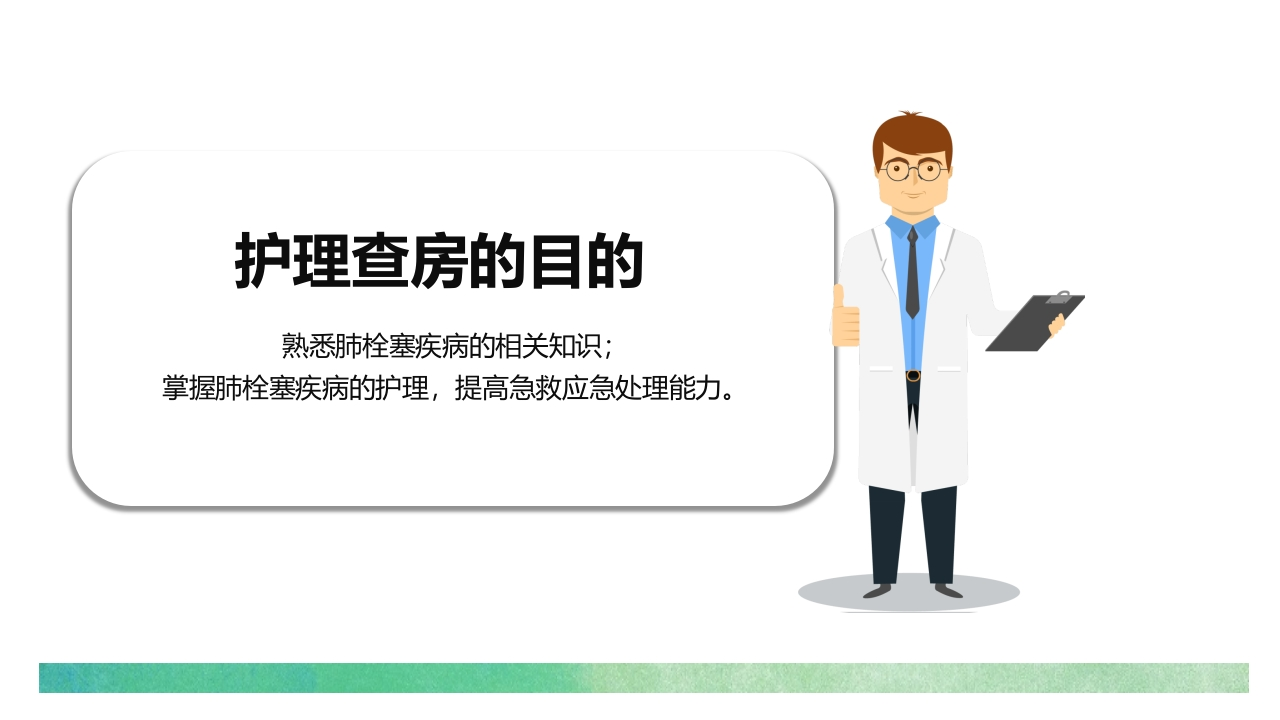 护理查房的目的

熟悉肺栓塞疾病的相关知识；
掌握肺栓塞疾病的护理，提高急救应急处理能力。